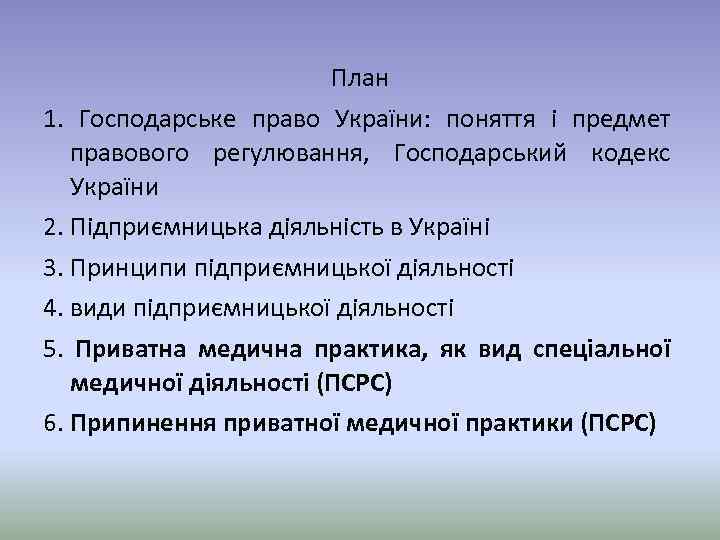 План

1. Господарське право України: поняття і предмет правового регулювання, Господарський кодекс України

2. Підприємницька діяльність в Україні

3. Принципи підприємницької діяльності

4. види підприємницької діяльності

5. Приватна медична практика, як вид спеціальної медичної діяльності (ПСРС)

6. Припинення приватної медичної практики (ПСРС)